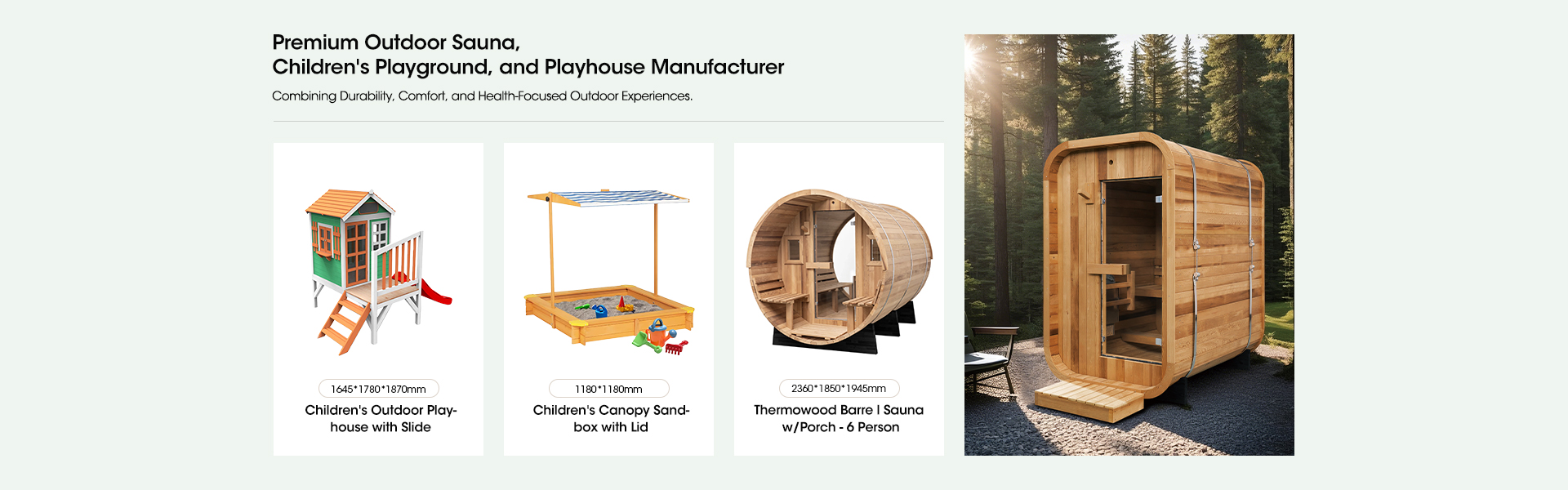 Premium Outdoor Sauna,
Children's Playground, and Playhouse Manufacturer

Combining Durability, Comfort, and Health-Focused Outdoor Experiences.

1645*1780*1870mm
Children's Outdoor Playhouse with Slide

1180*1180mm
Children's Canopy Sandbox with Lid

2360*1850*1945mm
Thermowood Barre l Sauna w/Porch - 6 Person